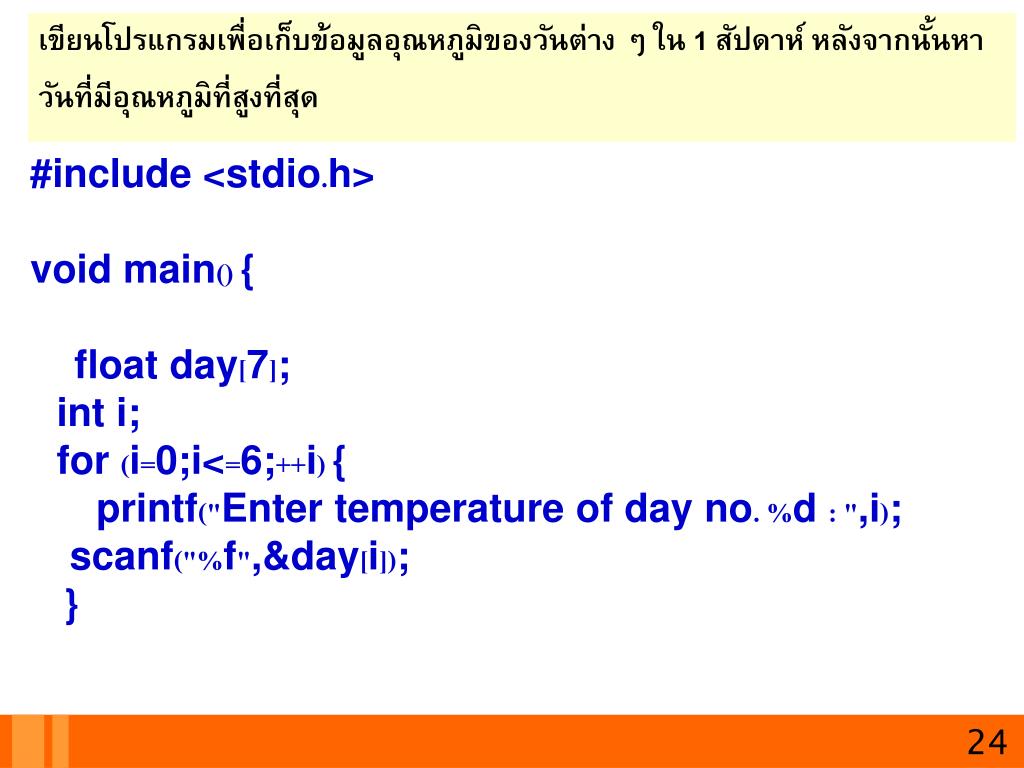 เขียนโปรแกรมเพื่อเก็บข้อมูลอุณหภูมิของวันต่าง ๆ ใน 1 สัปดาห์ หลังจากนั้นหาวันที่มีอุณหภูมิที่สูงที่สุด

#include <stdio.h>

void main() {

float day[7];
int i;
for (i=0;i<=6;++i) {
printf("Enter temperature of day no. %d : ",i);
scanf("%f",&day[i]);
}

24